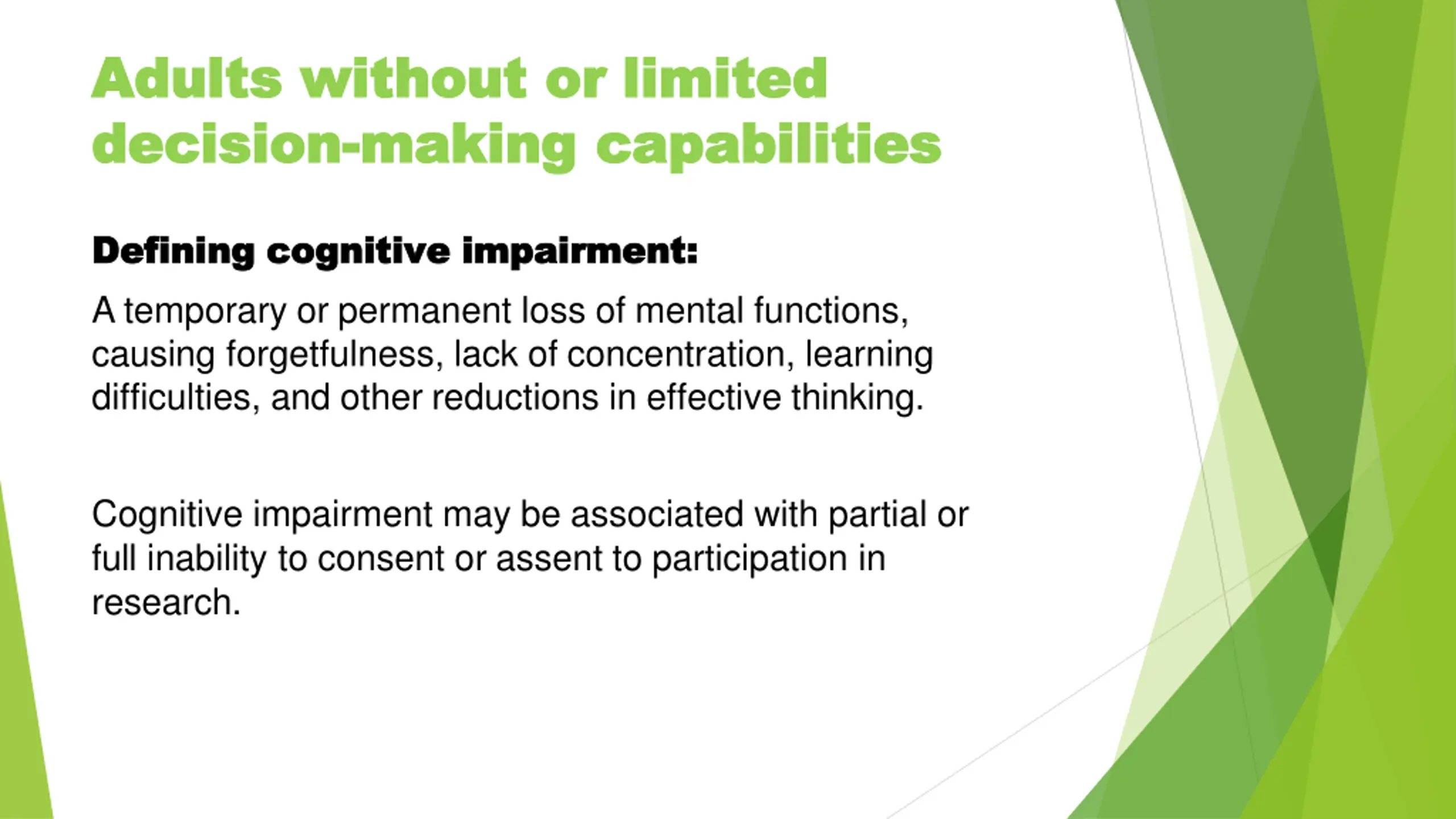 Adults without or limited decision-making capabilities

Defining cognitive impairment:

A temporary or permanent loss of mental functions, causing forgetfulness, lack of concentration, learning difficulties, and other reductions in effective thinking.

Cognitive impairment may be associated with partial or full inability to consent or assent to participation in research.